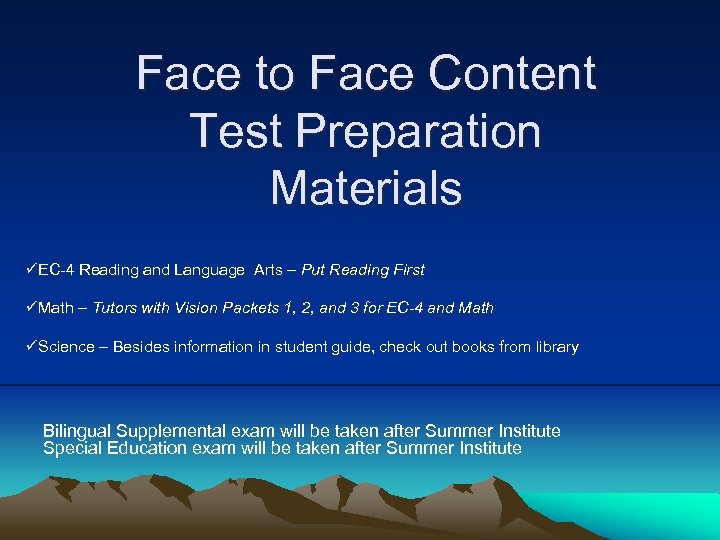 Face to Face Content Test Preparation Materials

✓EC-4 Reading and Language Arts – Put Reading First

✓Math – Tutors with Vision Packets 1, 2, and 3 for EC-4 and Math

✓Science – Besides information in student guide, check out books from library

Bilingual Supplemental exam will be taken after Summer Institute
Special Education exam will be taken after Summer Institute